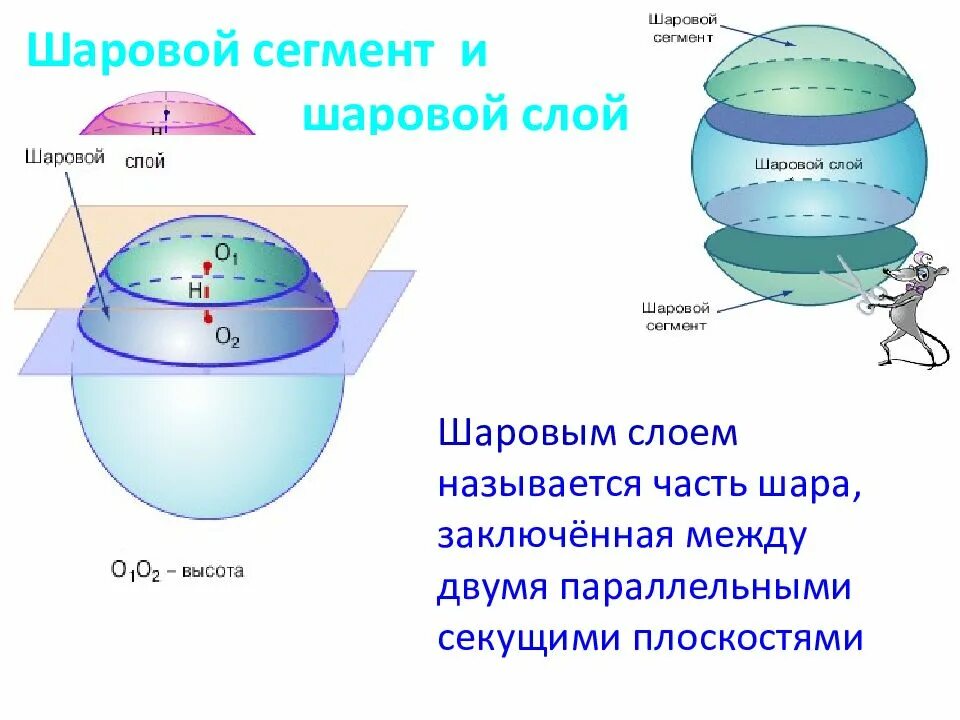 Шаровой сегмент и шаровой слой

H

Шаровой слой

$O_1$

H

$O_2$

$O_1O_2$ – высота

Шаровой сегмент

Шаровой слой

Шаровой сегмент

Шаровым слоем называется часть шара, заключённая между двумя параллельными секущими плоскостями